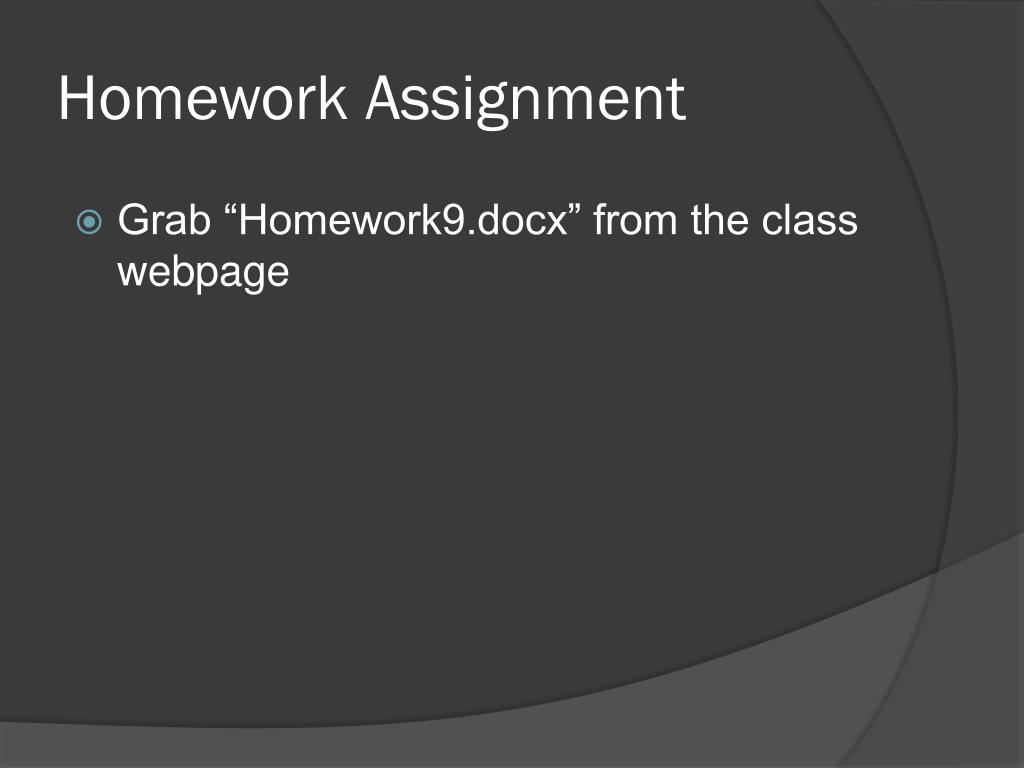 Homework Assignment

Grab “Homework9.docx” from the class webpage